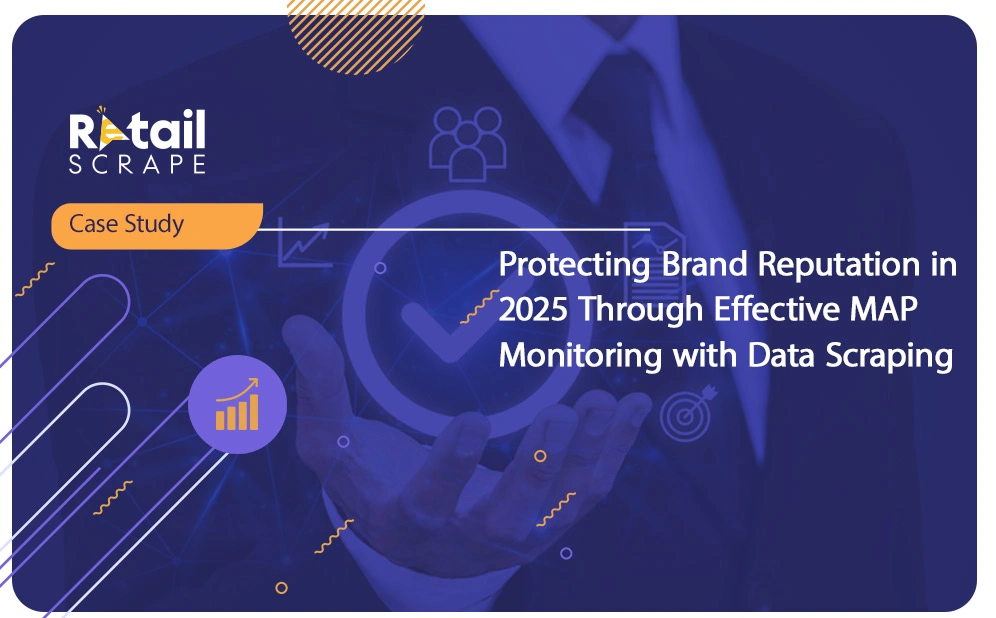 Retail SCRAPE

Case Study

Protecting Brand Reputation in 2025 Through Effective MAP Monitoring with Data Scraping